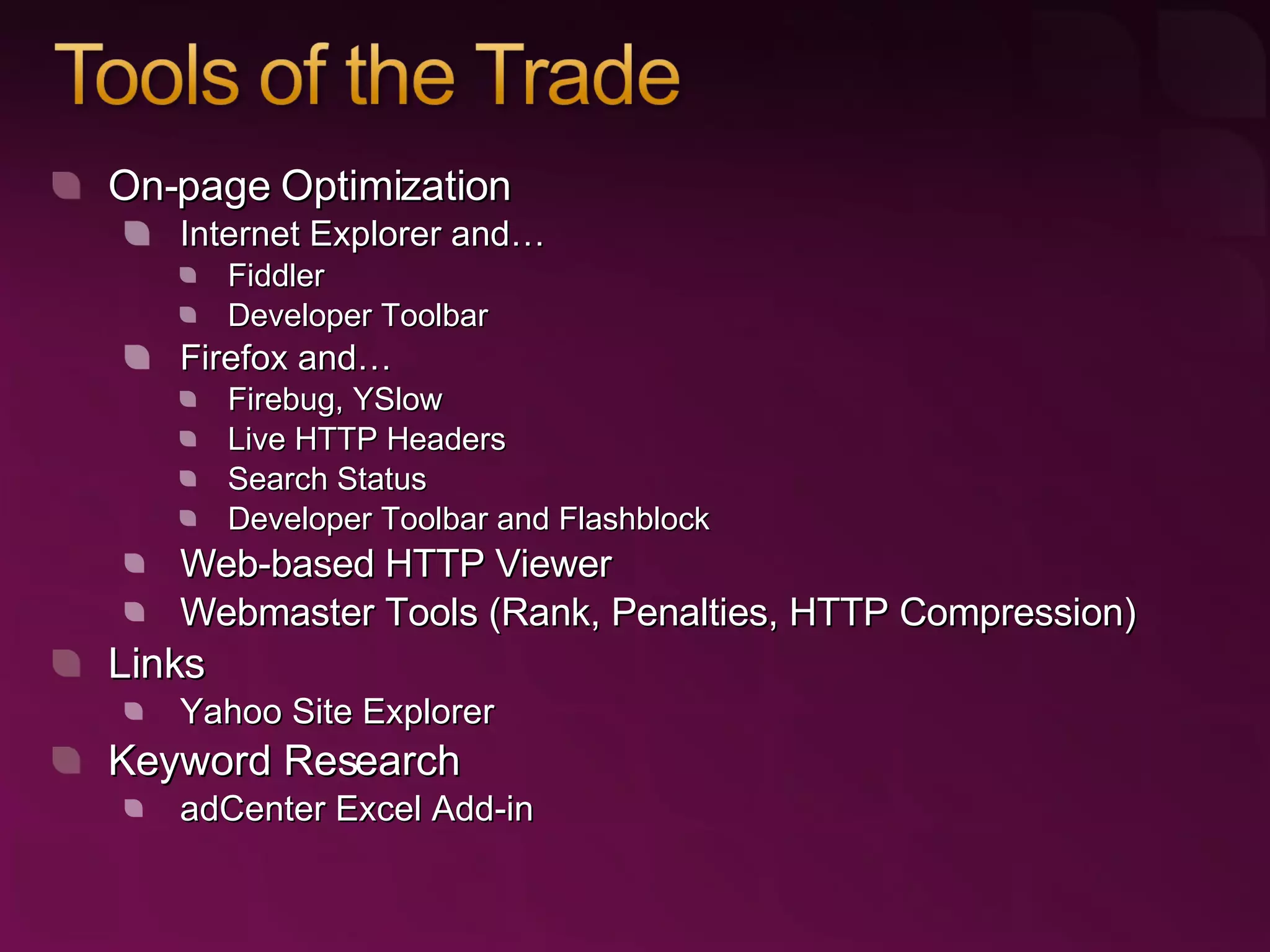 Tools of the Trade

On-page Optimization
Internet Explorer and…
Fiddler
Developer Toolbar
Firefox and…
Firebug, YSlow
Live HTTP Headers
Search Status
Developer Toolbar and Flashblock
Web-based HTTP Viewer
Webmaster Tools (Rank, Penalties, HTTP Compression)
Links
Yahoo Site Explorer
Keyword Research
adCenter Excel Add-in